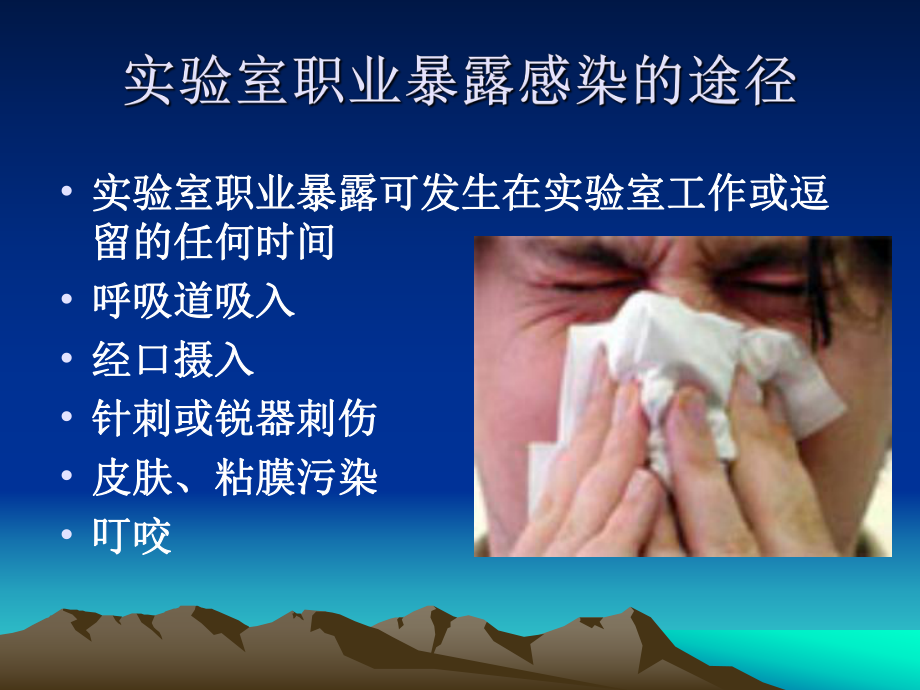 实验室职业暴露感染的途径

• 实验室职业暴露可发生在实验室工作或逗留的任何时间
• 呼吸道吸入
• 经口摄入
• 针刺或锐器刺伤
• 皮肤、粘膜污染
• 叮咬